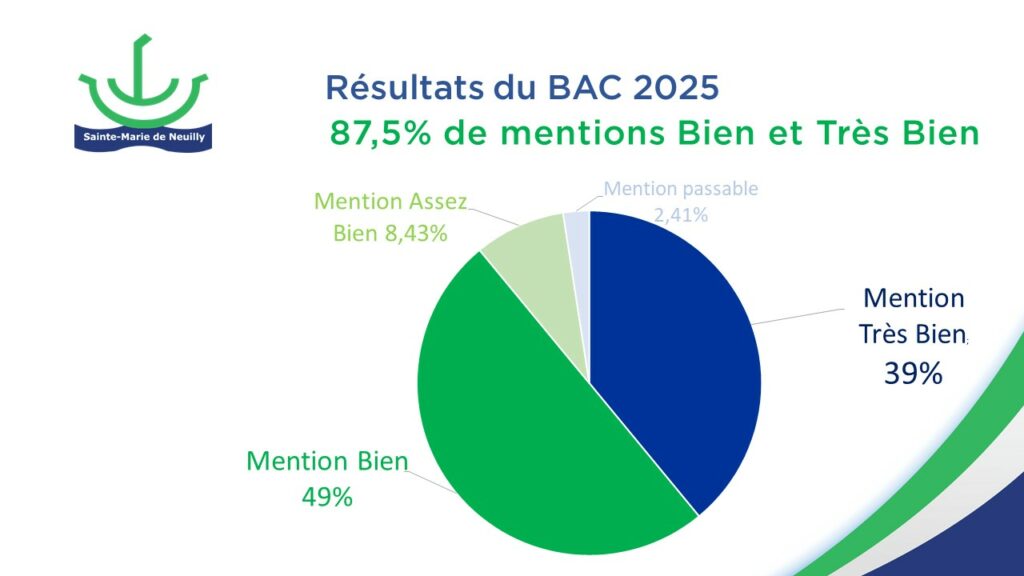 Sainte-Marie de Neuilly

Résultats du BAC 2025

87,5% de mentions Bien et Très Bien

Mention Assez Bien 8,43%

Mention passable 2,41%

Mention Très Bien 39%

Mention Bien 49%